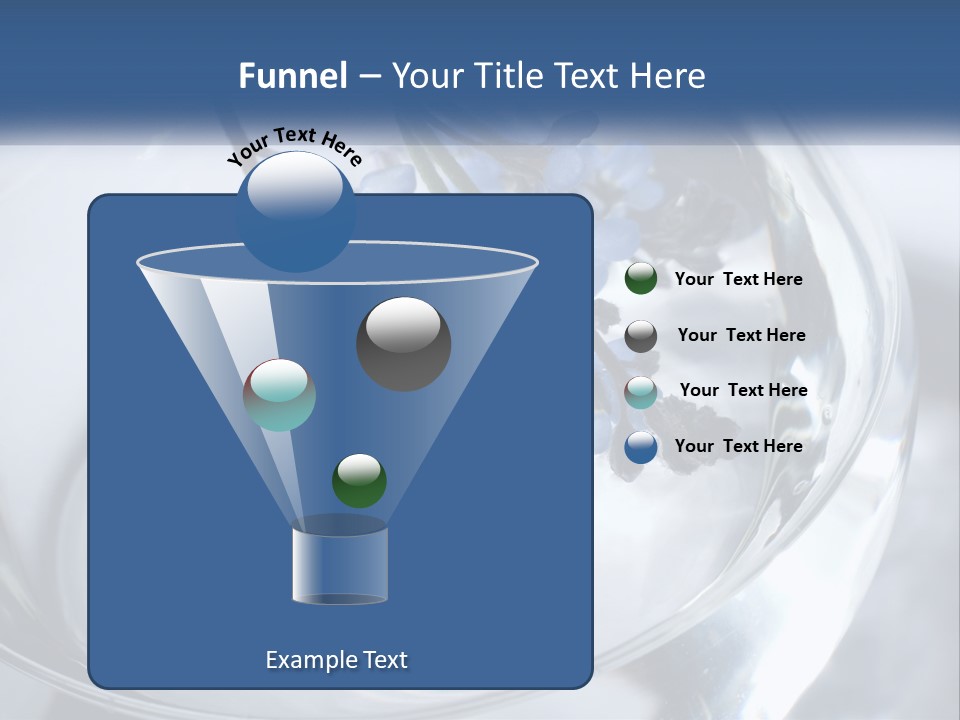 Funnel – Your Title Text Here

Your Text Here

Your Text Here

Your Text Here

Your Text Here

Your Text Here

Example Text